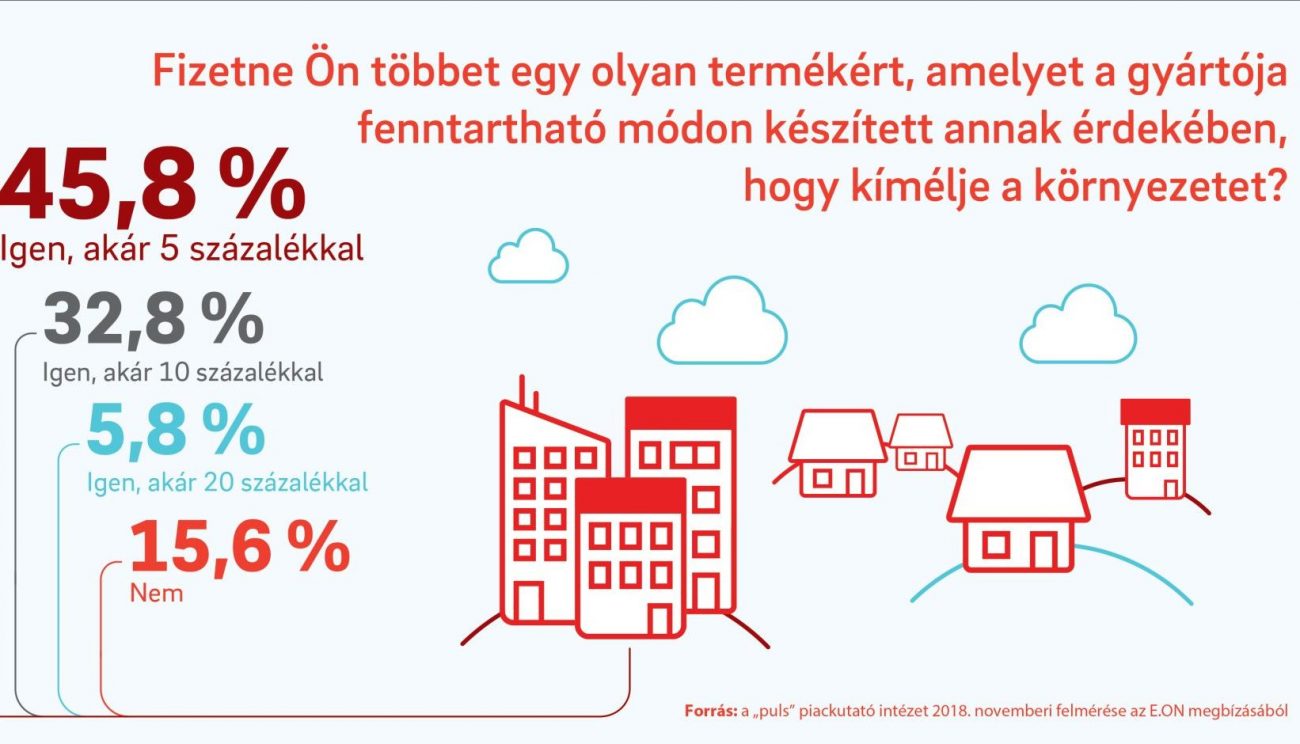 Fizetne Ön többet egy olyan termékért, amelyet a gyártója fenntartható módon készített annak érdekében, hogy kímélje a környezetet?

45,8 %
Igen, akár 5 százalékkal

32,8 %
Igen, akár 10 százalékkal

5,8 %
Igen, akár 20 százalékkal

15,6 %
Nem

Forrás: a „puls" piackutató intézet 2018. novemberi felmérése az E.ON megbízásából